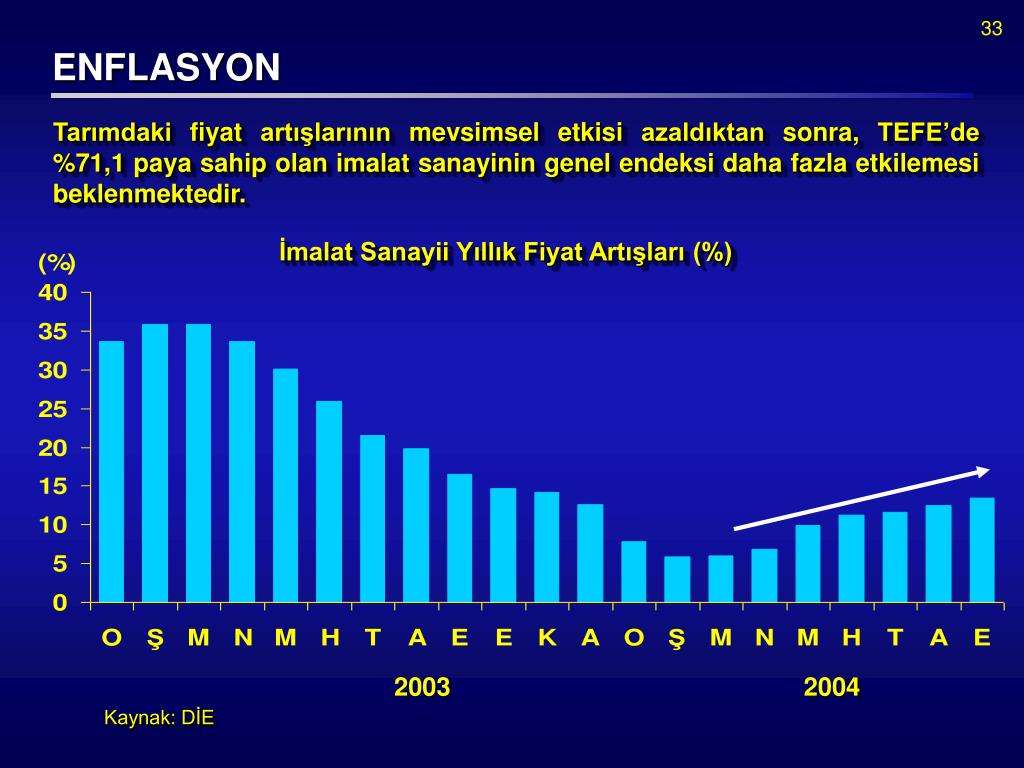 33

ENFLASYON

Tarımdaki fiyat artışlarının mevsimsel etkisi azaldıktan sonra, TEFE'de %71,1 paya sahip olan imalat sanayinin genel endeksi daha fazla etkilemesi beklenmektedir.

İmalat Sanayii Yıllık Fiyat Artışları (%)

(%)

40
35
30
25
20
15
10
5
0

O Ş M N M H T A E E K A O Ş M N M H T A E

2003
2004

Kaynak: DİE